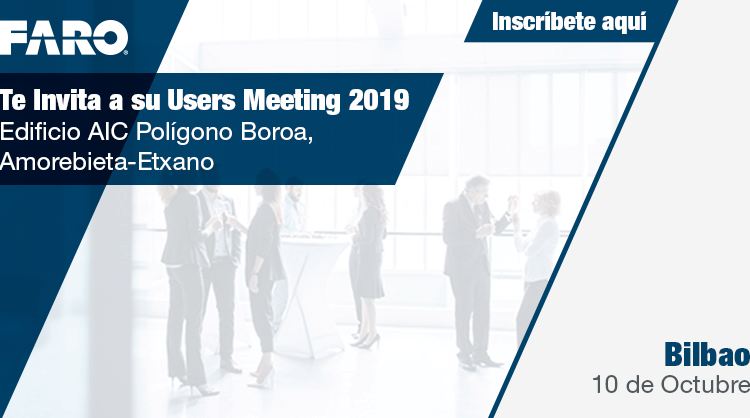 FARO

Inscríbete aquí

Te Invita a su Users Meeting 2019
Edificio AIC Polígono Boroa, Amorebieta-Etxano

Bilbao
10 de Octubre